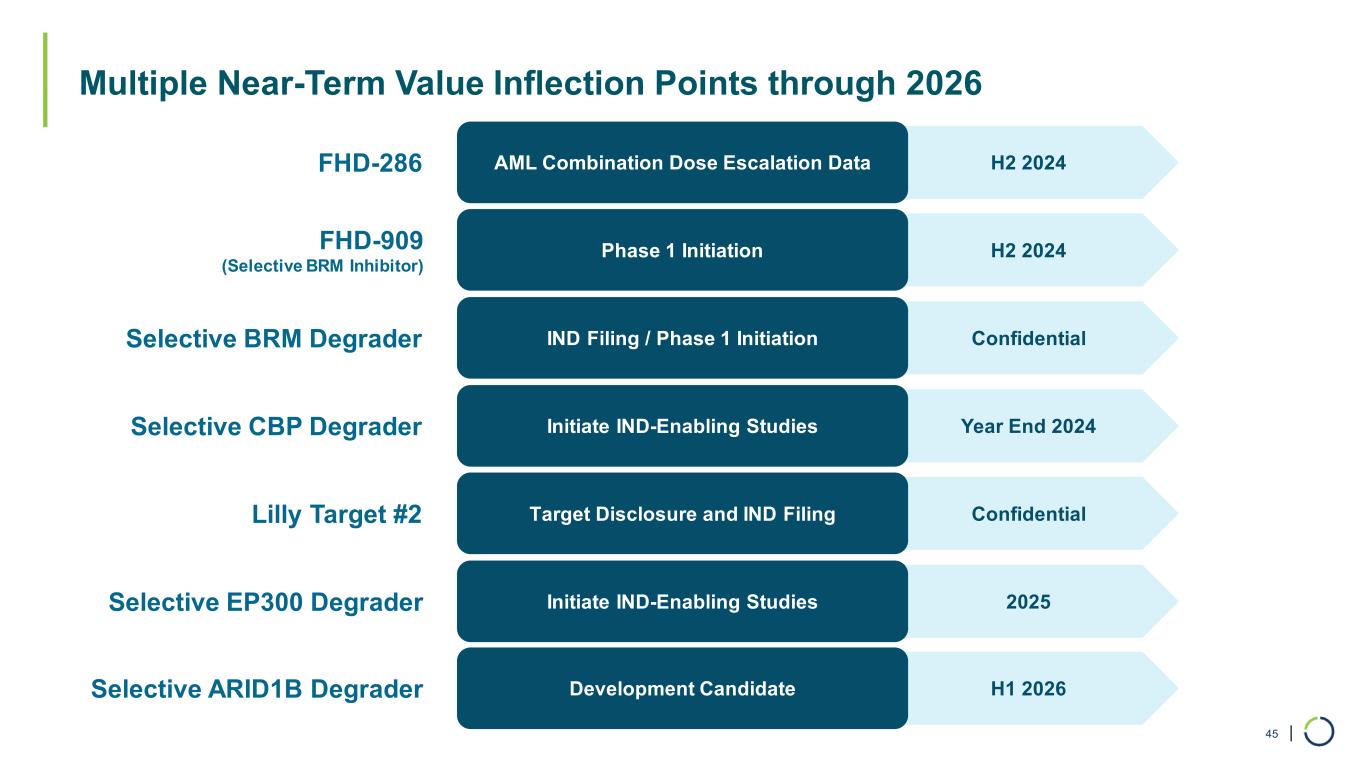 Multiple Near-Term Value Inflection Points through 2026

FHD-286 AML Combination Dose Escalation Data H2 2024

FHD-909 (Selective BRM Inhibitor) Phase 1 Initiation H2 2024

Selective BRM Degrader IND Filing / Phase 1 Initiation Confidential

Selective CBP Degrader Initiate IND-Enabling Studies Year End 2024

Lilly Target #2 Target Disclosure and IND Filing Confidential

Selective EP300 Degrader Initiate IND-Enabling Studies 2025

Selective ARID1B Degrader Development Candidate H1 2026

45